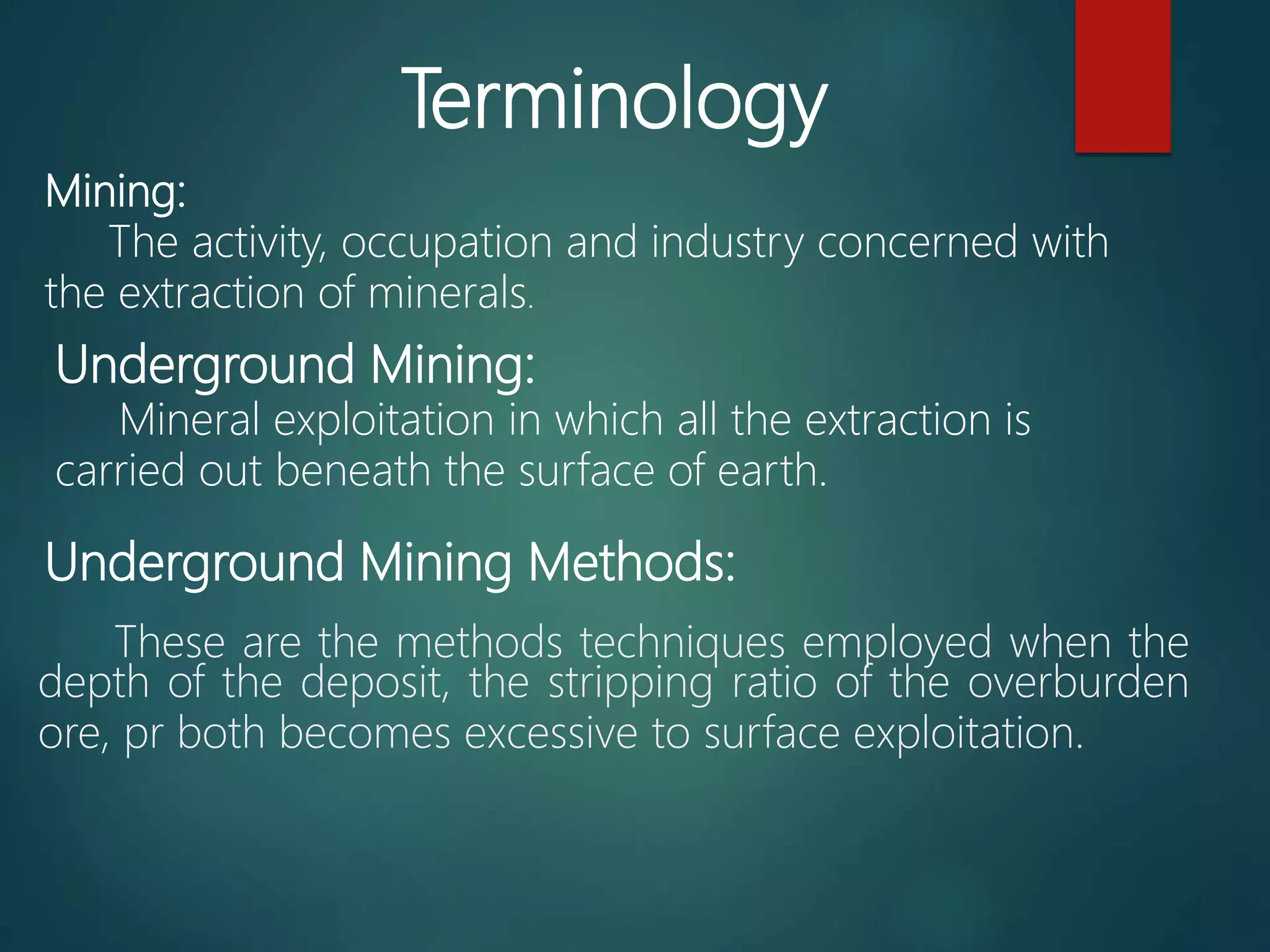 Terminology

Mining:

The activity, occupation and industry concerned with the extraction of minerals.

Underground Mining:

Mineral exploitation in which all the extraction is carried out beneath the surface of earth.

Underground Mining Methods:

These are the methods techniques employed when the depth of the deposit, the stripping ratio of the overburden ore, pr both becomes excessive to surface exploitation.